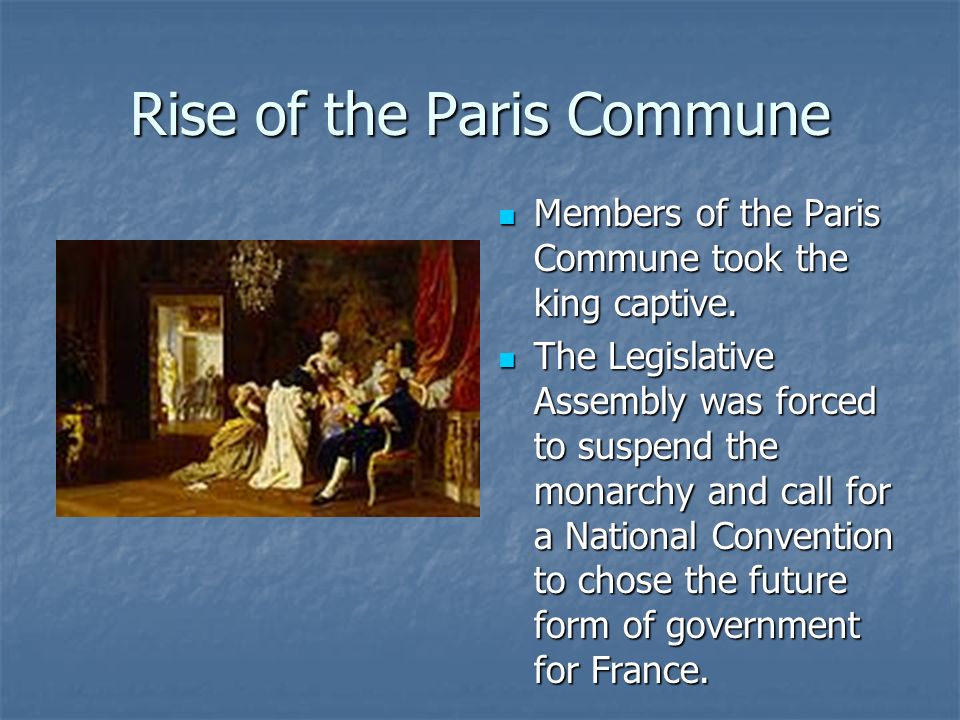 Rise of the Paris Commune

- Members of the Paris Commune took the king captive.
- The Legislative Assembly was forced to suspend the monarchy and call for a National Convention to chose the future form of government for France.